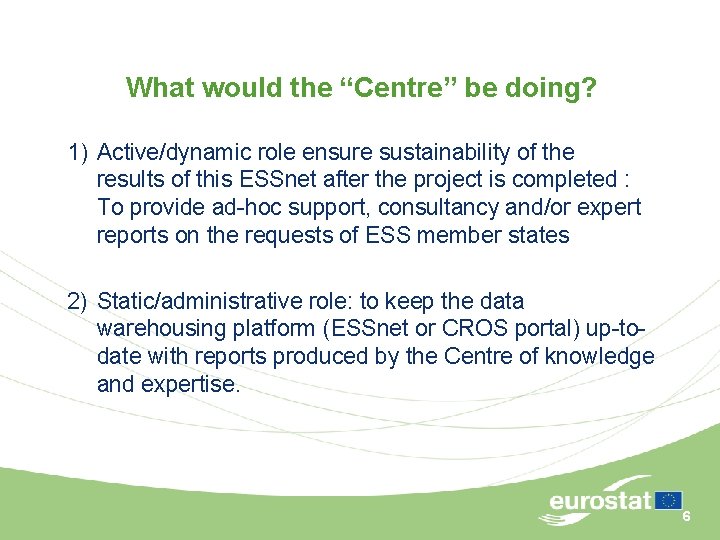 What would the “Centre” be doing?

1) Active/dynamic role ensure sustainability of the results of this ESSnet after the project is completed : To provide ad-hoc support, consultancy and/or expert reports on the requests of ESS member states

2) Static/administrative role: to keep the data warehousing platform (ESSnet or CROS portal) up-to-date with reports produced by the Centre of knowledge and expertise.

eurostat

6